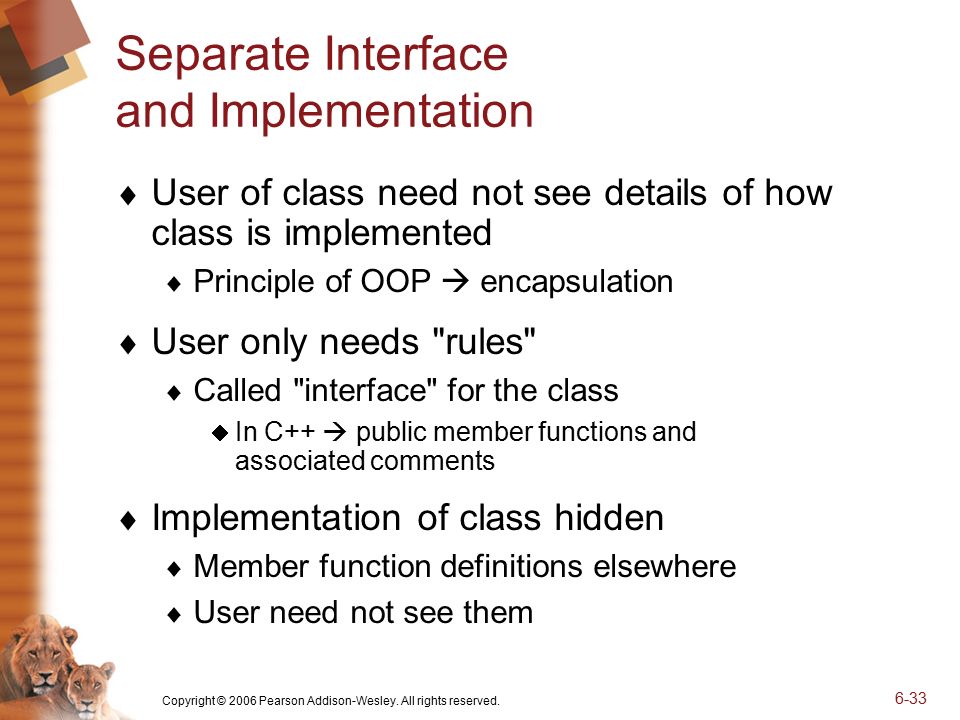 Separate Interface and Implementation

♦ User of class need not see details of how class is implemented
♦ Principle of OOP → encapsulation

♦ User only needs "rules"
♦ Called "interface" for the class
♦ In C++ → public member functions and associated comments

♦ Implementation of class hidden
♦ Member function definitions elsewhere
♦ User need not see them

Copyright © 2006 Pearson Addison-Wesley. All rights reserved.

6-33